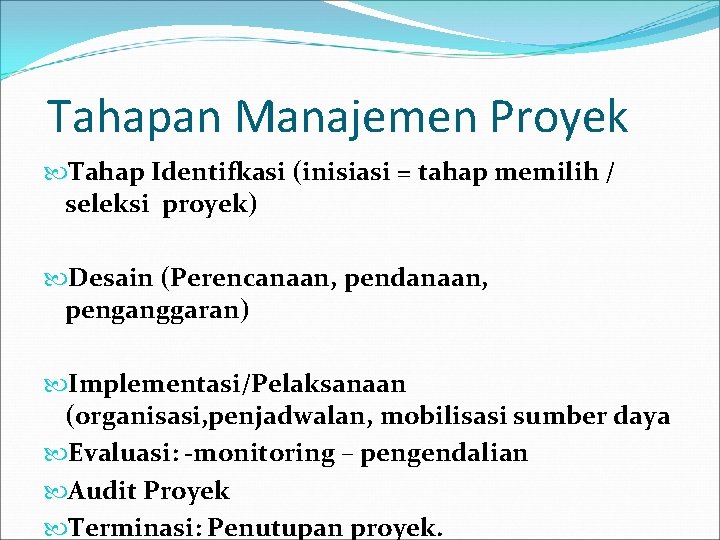 Tahapan Manajemen Proyek

Tahap Identifkasi (inisiasi = tahap memilih / seleksi proyek)

Desain (Perencanaan, pendanaan, penganggaran)

Implementasi/Pelaksanaan (organisasi,penjadwalan, mobilisasi sumber daya

Evaluasi: -monitoring – pengendalian

Audit Proyek

Terminasi: Penutupan proyek.